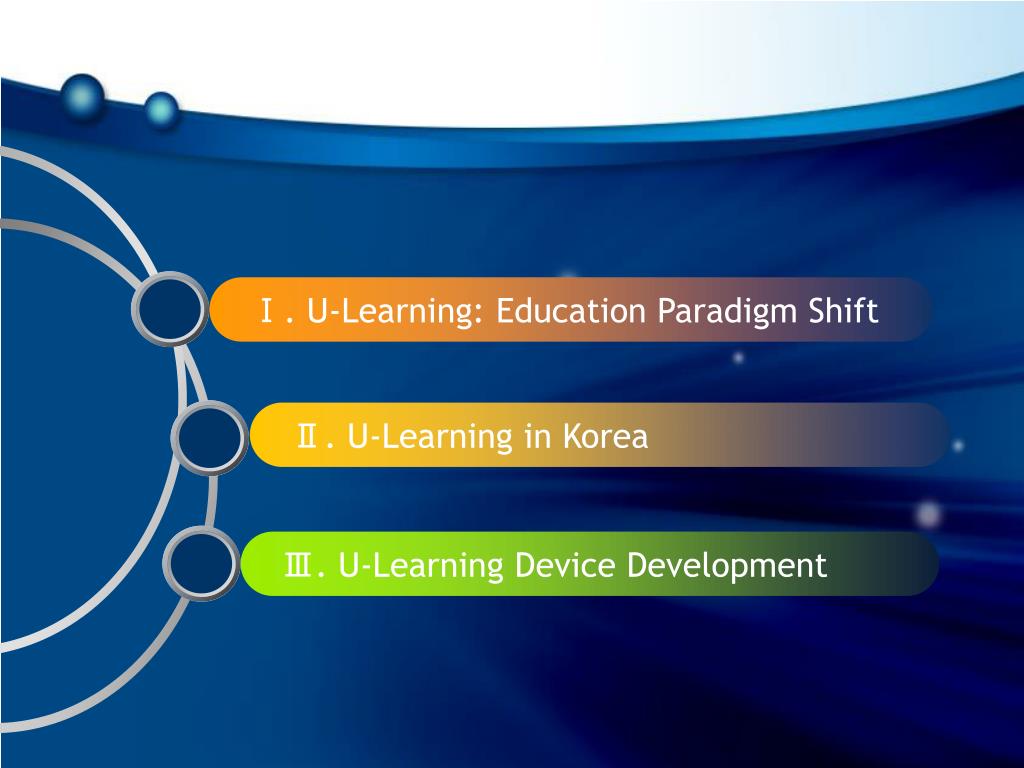 Ⅰ. U-Learning: Education Paradigm Shift

Ⅱ. U-Learning in Korea

Ⅲ. U-Learning Device Development